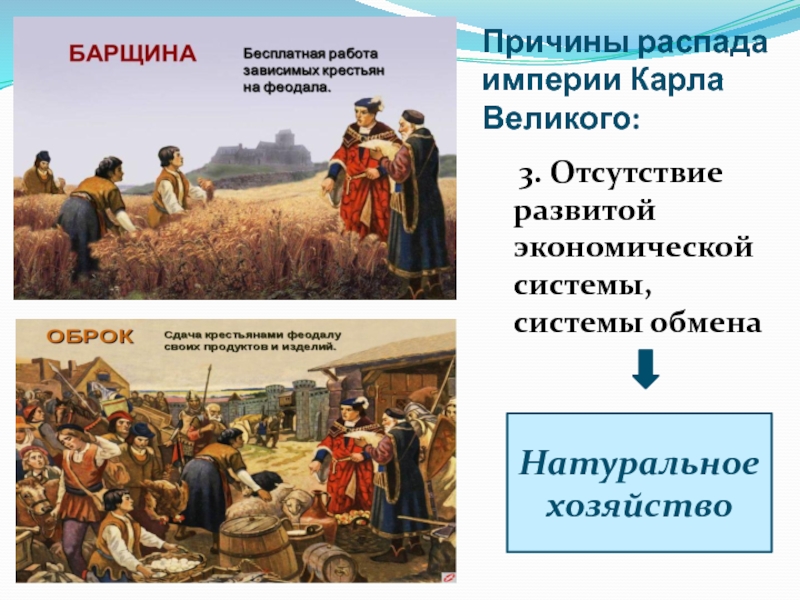 БАРЩИНА

Бесплатная работа зависимых крестьян на феодала.

ОБРОК

Сдача крестьянами феодалу своих продуктов и изделий.

Причины распада империи Карла Великого:

3. Отсутствие развитой экономической системы, системы обмена

Натуральное хозяйство